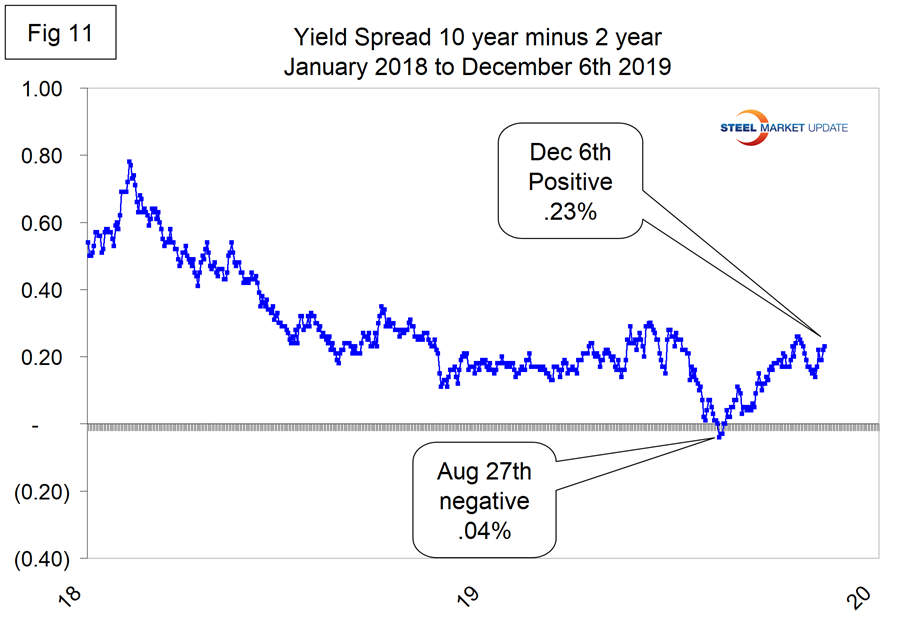 Fig 11

Yield Spread 10 year minus 2 year
January 2018 to December 6th 2019

STEEL MARKET UPDATE

1.00
0.80
0.60
0.40
0.20
-
(0.20)
(0.40)

Dec 6th
Positive
.23%

Aug 27th
negative
.04%

18
19
20